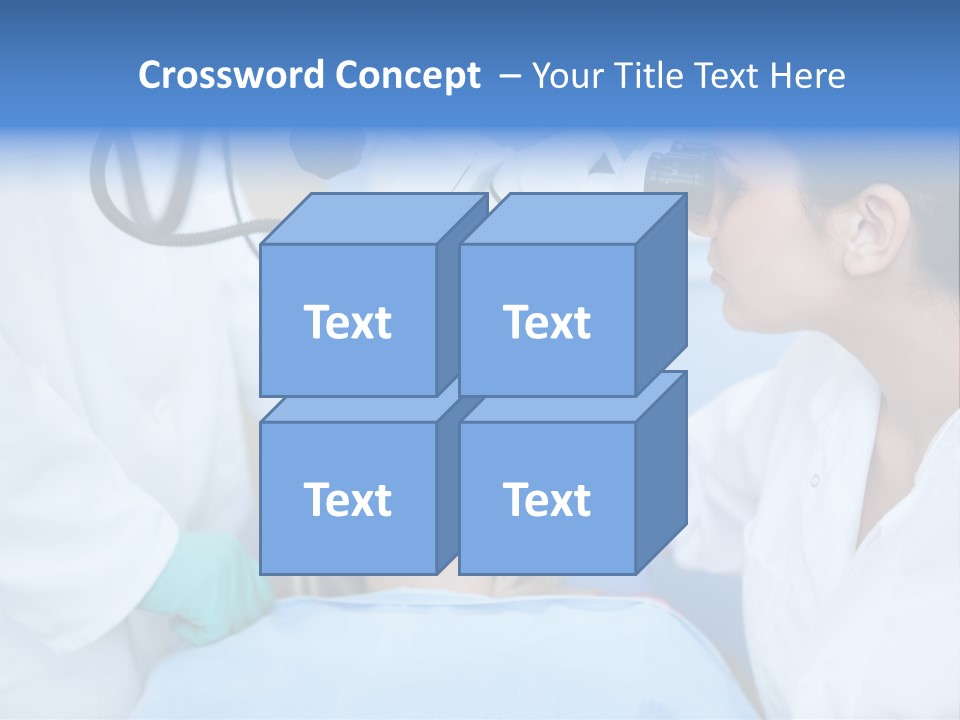 Crossword Concept – Your Title Text Here

Text

Text

Text

Text